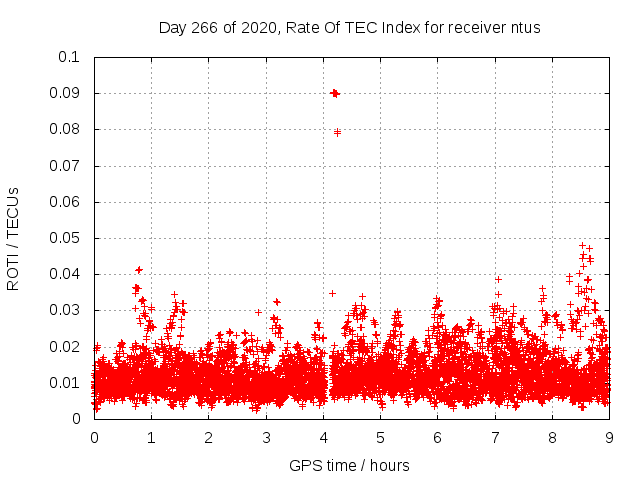 Day 266 of 2020, Rate Of TEC Index for receiver ntus

ROTI / TECUs

0.1
0.09
0.08
0.07
0.06
0.05
0.04
0.03
0.02
0.01
0

0
1
2
3
4
5
6
7
8
9

GPS time / hours